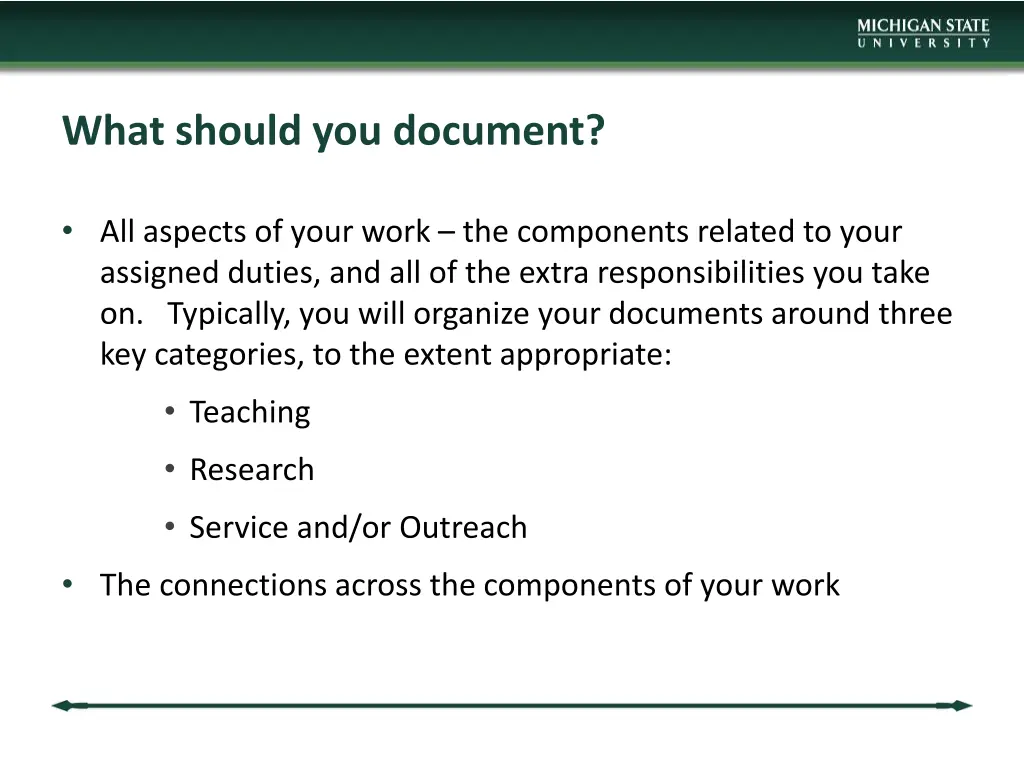 MICHIGAN STATE
UNIVERSITY

What should you document?

• All aspects of your work – the components related to your assigned duties, and all of the extra responsibilities you take on. Typically, you will organize your documents around three key categories, to the extent appropriate:

• Teaching
• Research
• Service and/or Outreach

• The connections across the components of your work